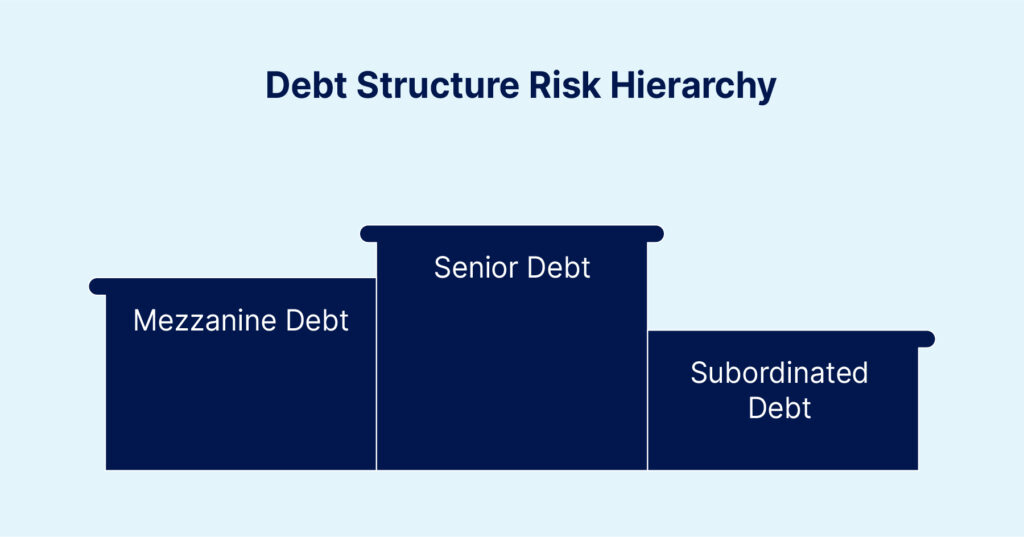 Debt Structure Risk Hierarchy

Mezzanine Debt

Senior Debt

Subordinated Debt